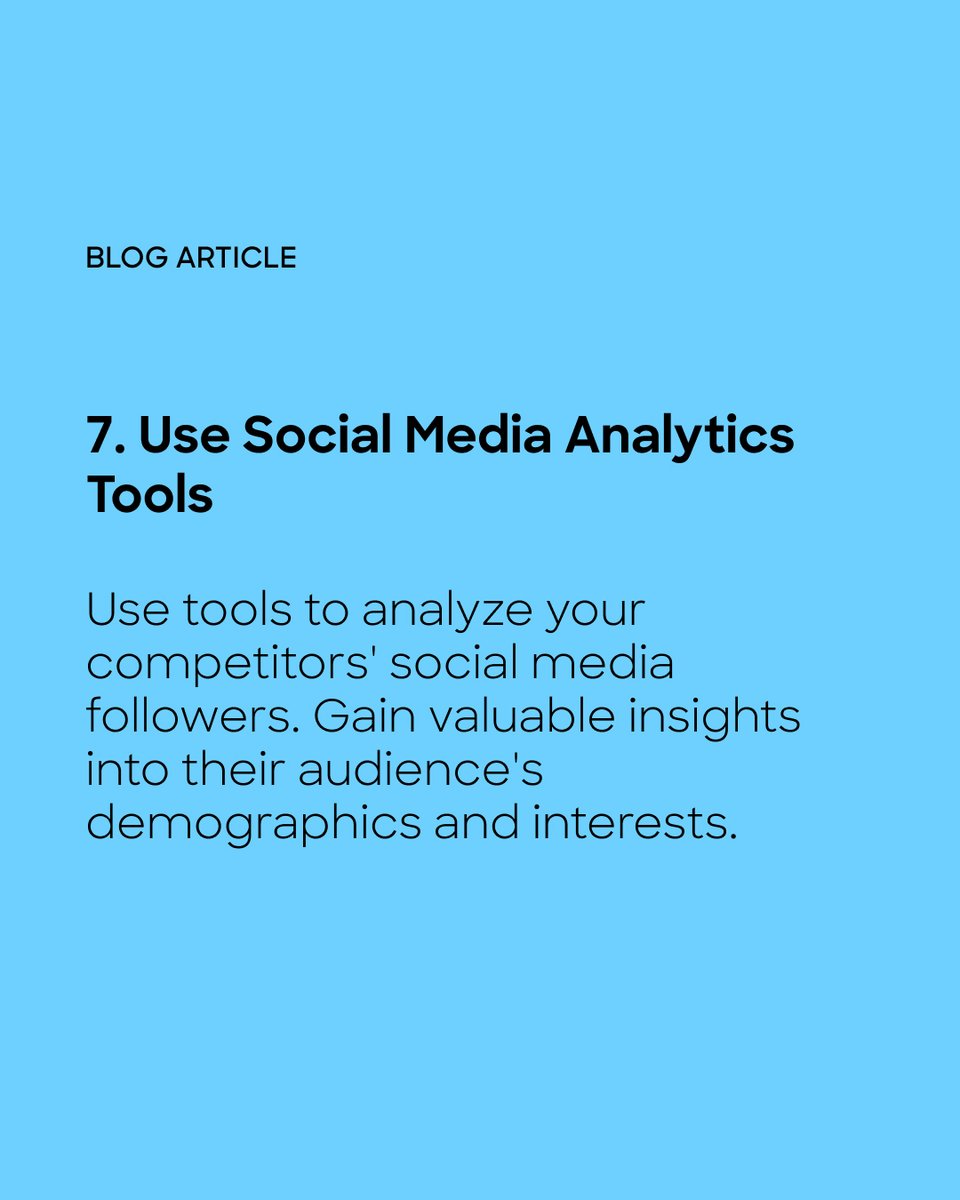 BLOG ARTICLE

7. Use Social Media Analytics Tools

Use tools to analyze your competitors' social media followers. Gain valuable insights into their audience's demographics and interests.